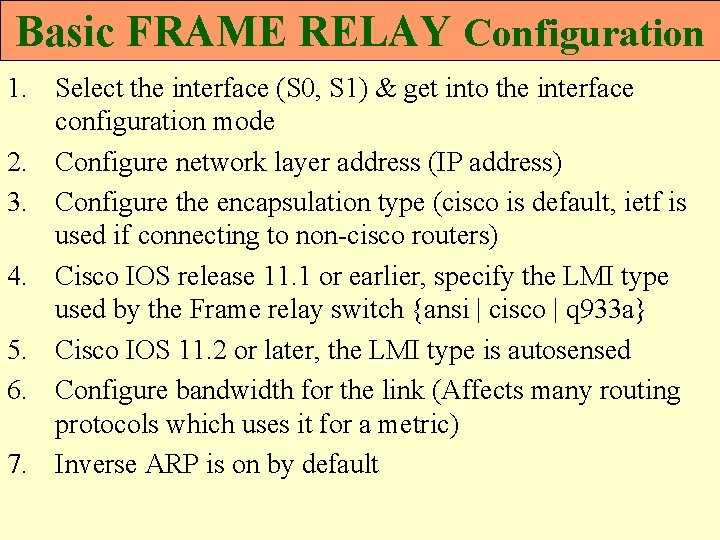 Basic FRAME RELAY Configuration

1. Select the interface (S0, S1) & get into the interface configuration mode
2. Configure network layer address (IP address)
3. Configure the encapsulation type (cisco is default, ietf is used if connecting to non-cisco routers)
4. Cisco IOS release 11.1 or earlier, specify the LMI type used by the Frame relay switch {ansi | cisco | q933a}
5. Cisco IOS 11.2 or later, the LMI type is autosensed
6. Configure bandwidth for the link (Affects many routing protocols which uses it for a metric)
7. Inverse ARP is on by default